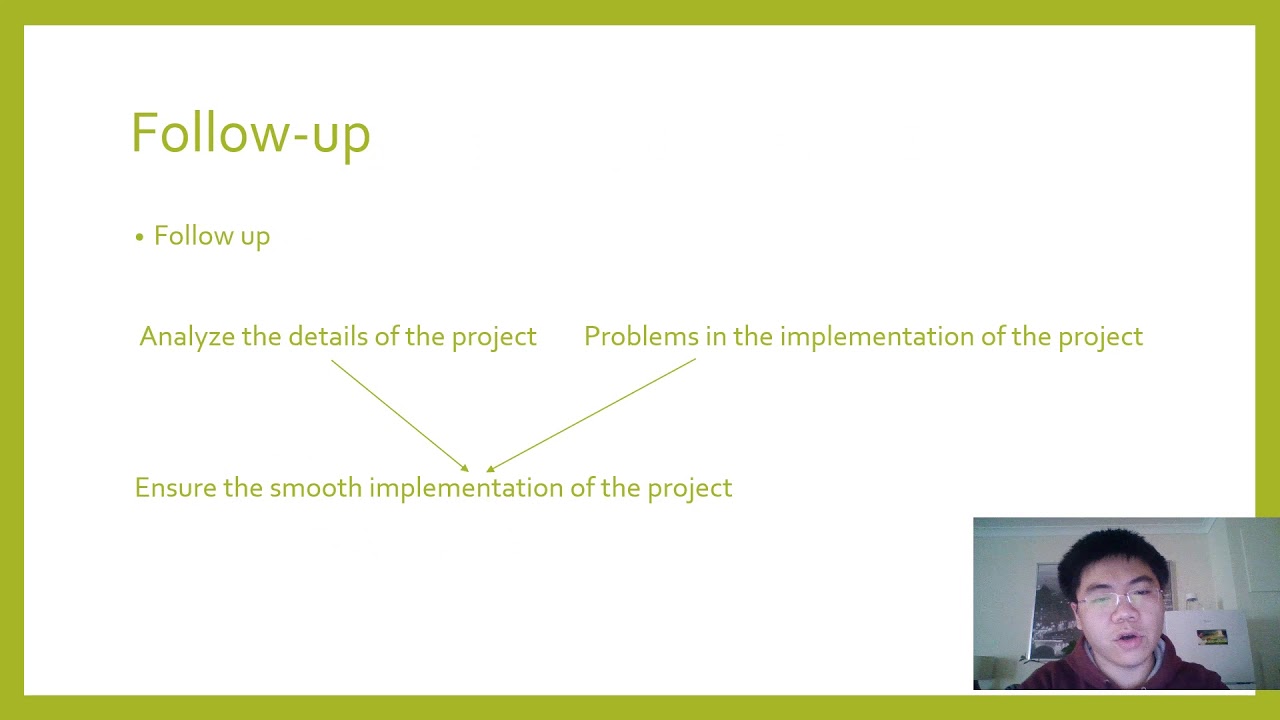 Follow-up

• Follow up

Analyze the details of the project

Problems in the implementation of the project

Ensure the smooth implementation of the project